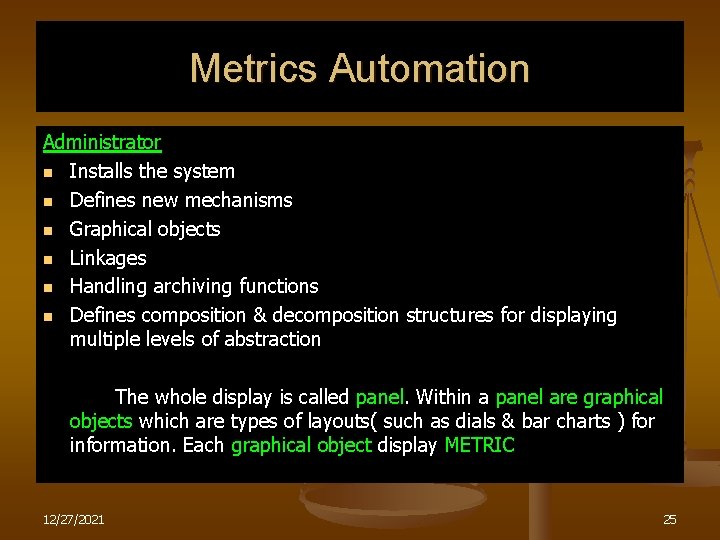 Metrics Automation

Administrator

- Installs the system
- Defines new mechanisms
- Graphical objects
- Linkages
- Handling archiving functions
- Defines composition & decomposition structures for displaying multiple levels of abstraction

The whole display is called panel. Within a panel are graphical objects which are types of layouts( such as dials & bar charts ) for information. Each graphical object display METRIC

12/27/2021

25